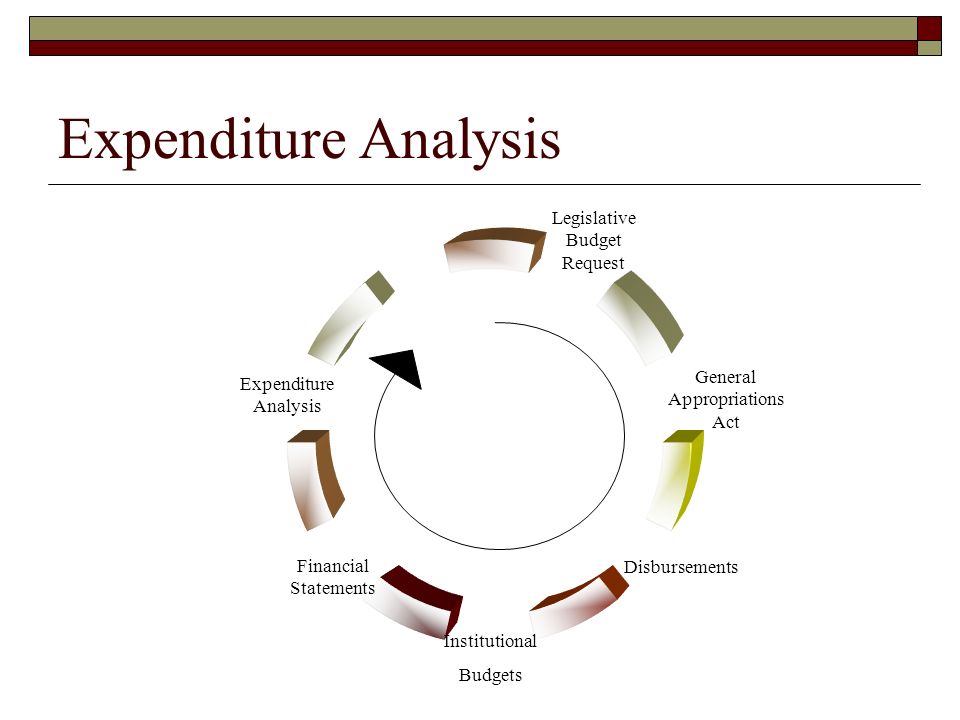 Expenditure Analysis

Legislative Budget Request

General Appropriations Act

Disbursements

Institutional Budgets

Financial Statements

Expenditure Analysis